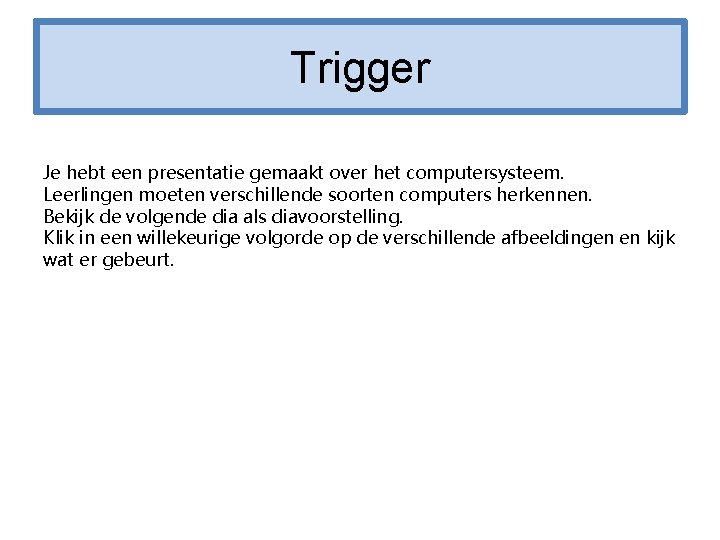 Trigger

Je hebt een presentatie gemaakt over het computersysteem.
Leerlingen moeten verschillende soorten computers herkennen.
Bekijk de volgende dia als diavoorstelling.
Klik in een willekeurige volgorde op de verschillende afbeeldingen en kijk wat er gebeurt.